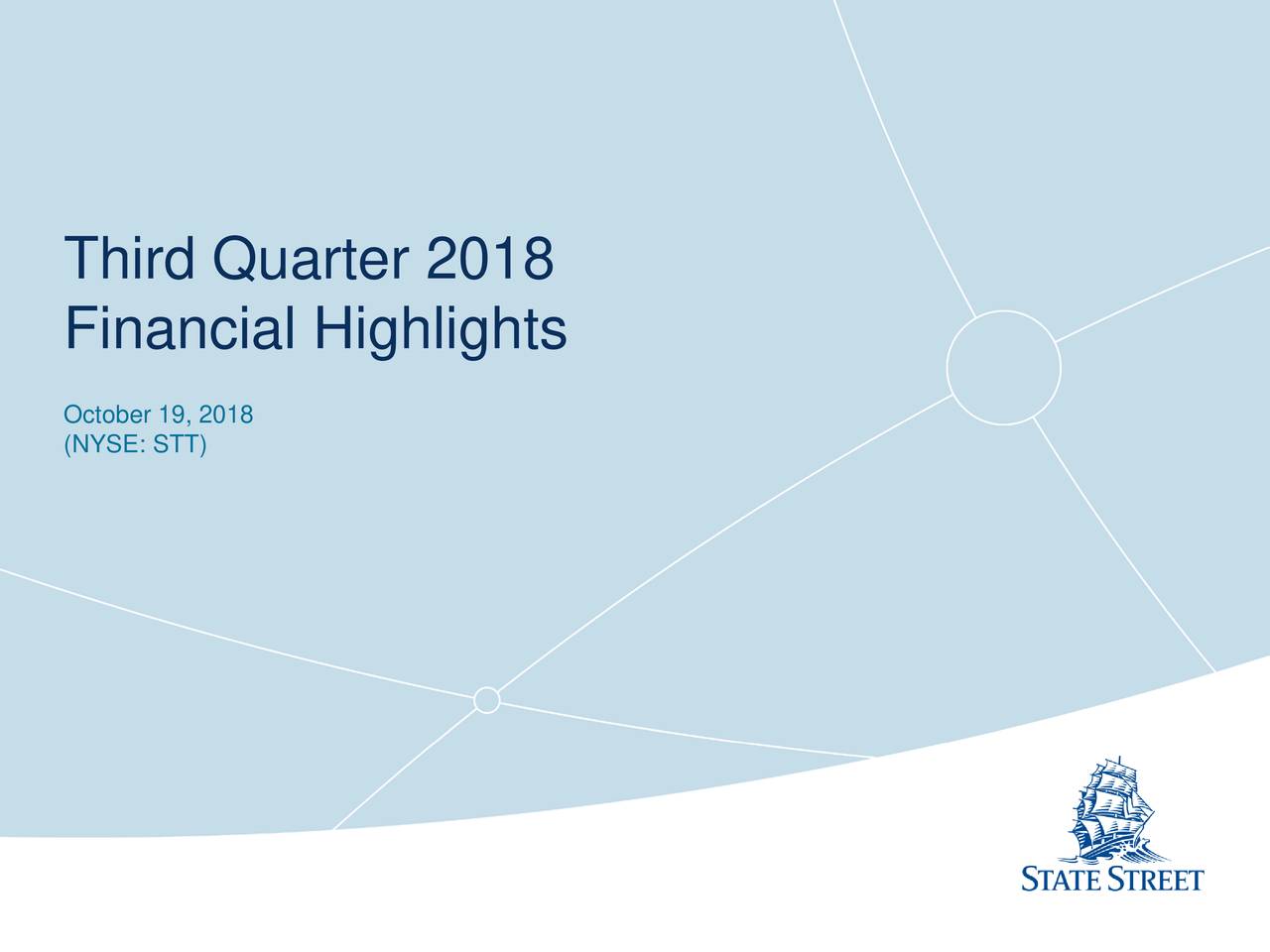 Third Quarter 2018
Financial Highlights

October 19, 2018
(NYSE: STT)

STATE STREET